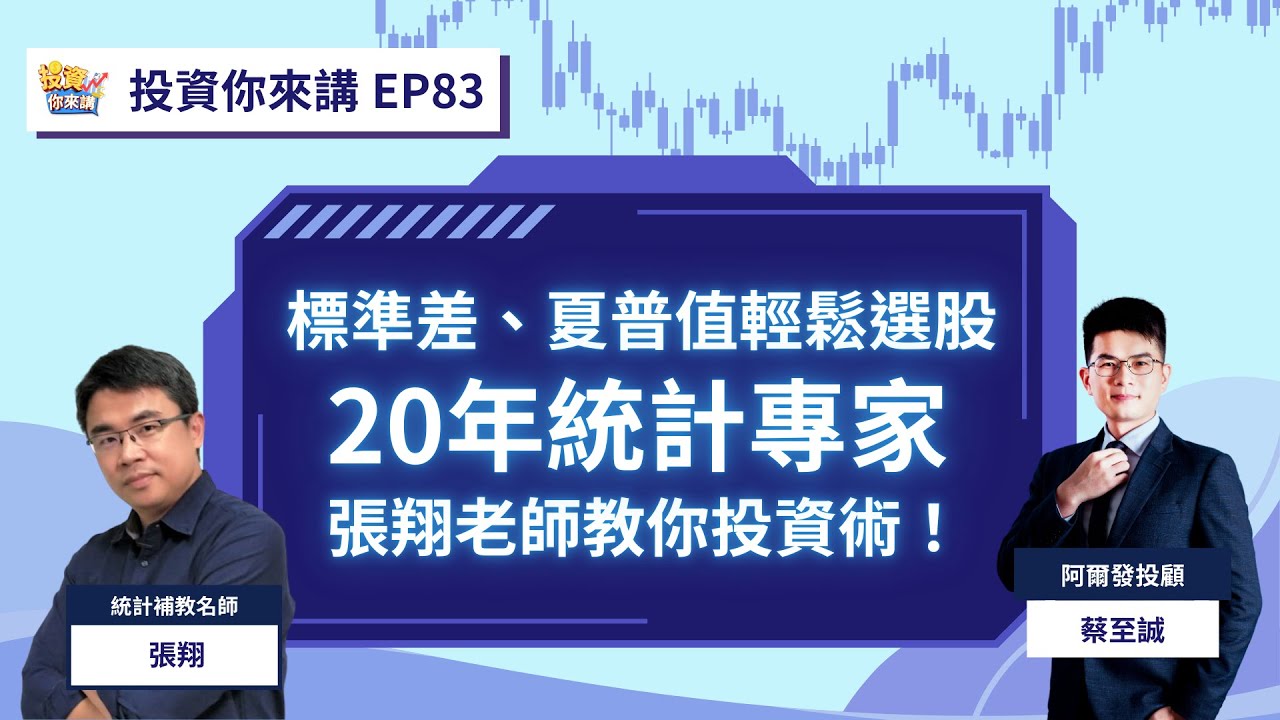 投資你來講

投資你來講 EP83

標準差、夏普值輕鬆選股
20年統計專家
張翔老師教你投資術！

統計補教名師
張翔

阿爾發投顧
蔡至誠